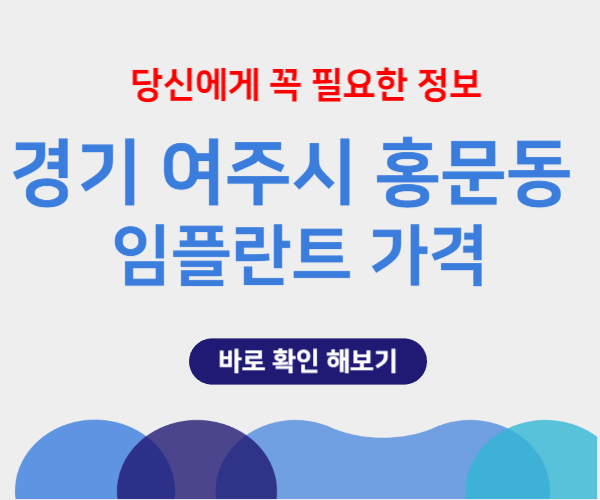 당신에게 꼭 필요한 정보

경기 여주시 홍문동 임플란트 가격

바로 확인 해보기